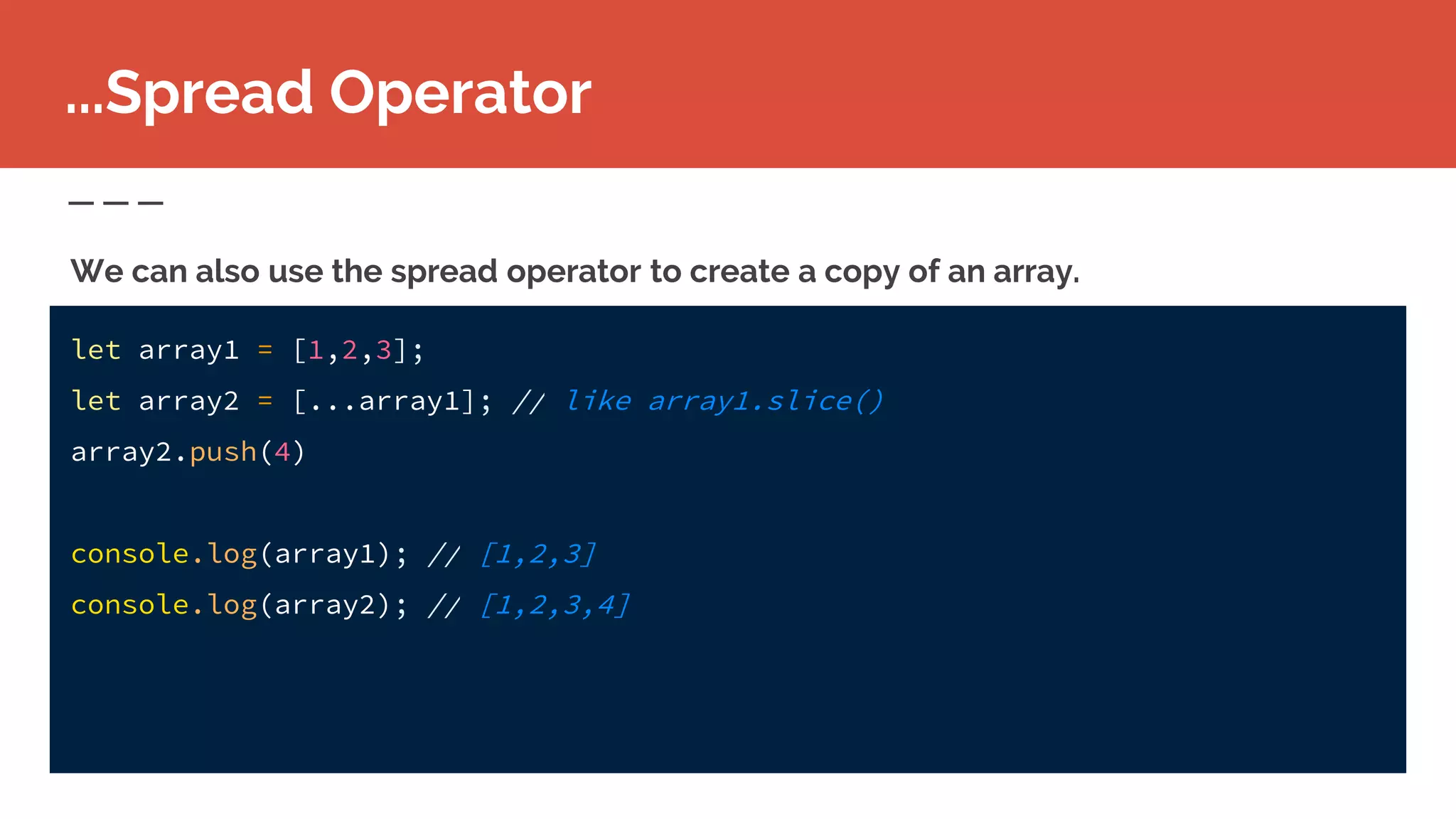 ...Spread Operator

We can also use the spread operator to create a copy of an array.

let array1 = [1,2,3];
let array2 = [...array1]; // like array1.slice()
array2.push(4)

console.log(array1); // [1,2,3]
console.log(array2); // [1,2,3,4]